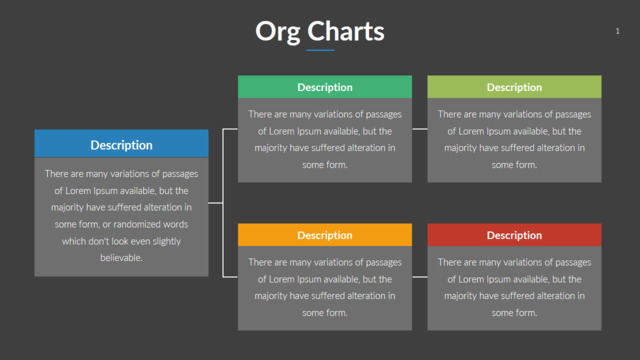 Org Charts

1

Description

There are many variations of passages of Lorem Ipsum available, but the majority have suffered alteration in some form, or randomized words which don't look even slightly believable.

Description

There are many variations of passages of Lorem Ipsum available, but the majority have suffered alteration in some form.

Description

There are many variations of passages of Lorem Ipsum available, but the majority have suffered alteration in some form.

Description

There are many variations of passages of Lorem Ipsum available, but the majority have suffered alteration in some form.

Description

There are many variations of passages of Lorem Ipsum available, but the majority have suffered alteration in some form.